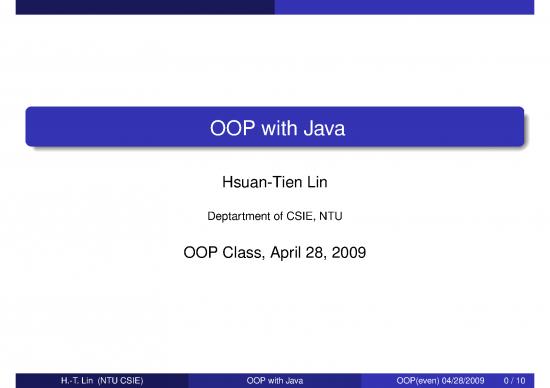 OOP with Java

Hsuan-Tien Lin

Deptartment of CSIE, NTU

OOP Class, April 28, 2009

H.-T. Lin (NTU CSIE) OOP with Java OOP(even) 04/28/2009 0 / 10